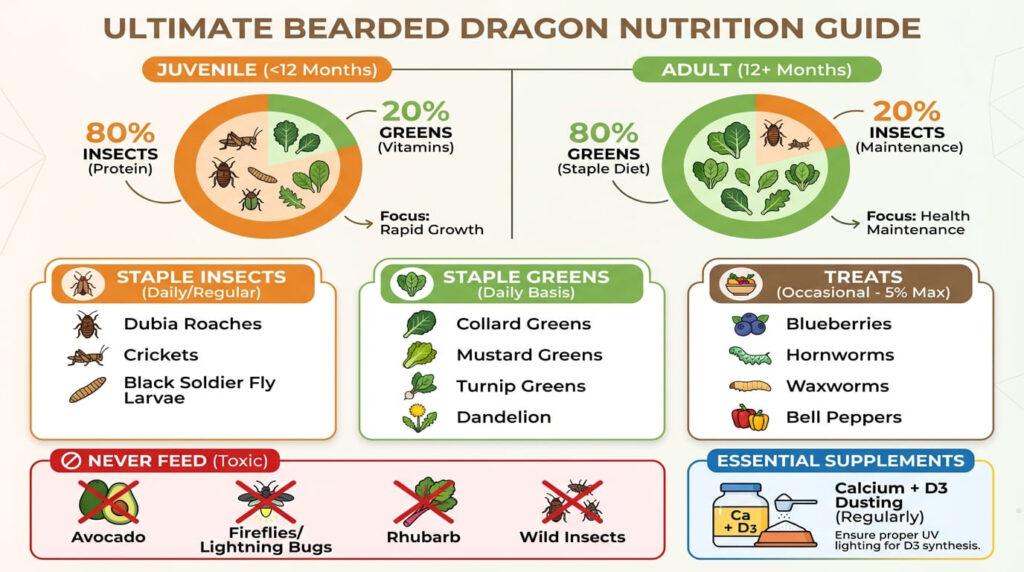 ULTIMATE BEARDED DRAGON NUTRITION GUIDE

JUVENILE (<12 Months)

80% INSECTS (Protein)

20% GREENS (Vitamins)

Focus: Rapid Growth

ADULT (12+ Months)

80% GREENS (Staple Diet)

20% INSECTS (Maintenance)

Focus: Health Maintenance

STAPLE INSECTS (Daily/Regular)

Dubia Roaches
Crickets
Black Soldier Fly Larvae

STAPLE GREENS (Daily Basis)

Collard Greens
Mustard Greens
Turnip Greens
Dandelion

TREATS (Occasional - 5% Max)

Blueberries
Hornworms
Waxworms
Bell Peppers

NEVER FEED (Toxic)

Avocado
Fireflies/ Lightning Bugs
Rhubarb
Wild Insects

ESSENTIAL SUPPLEMENTS

Ca + D3

Calcium + D3 Dusting (Regularly)

Ensure proper UV lighting for D3 synthesis.